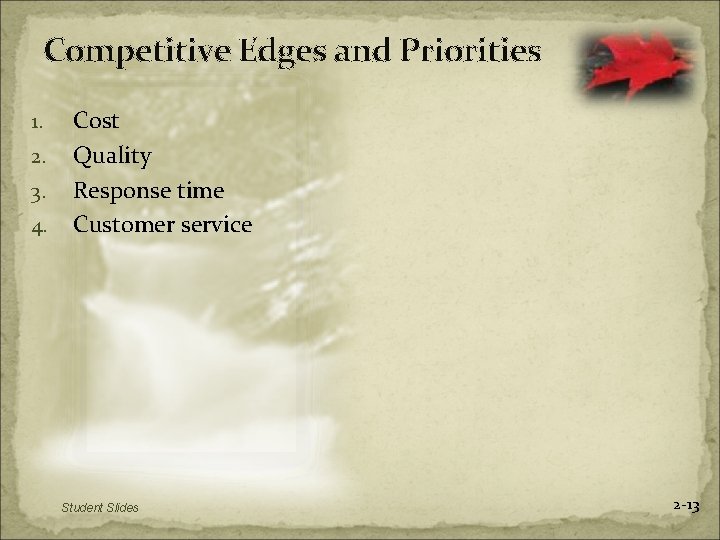 Competitive Edges and Priorities

1. Cost
2. Quality
3. Response time
4. Customer service

Student Slides

2-13